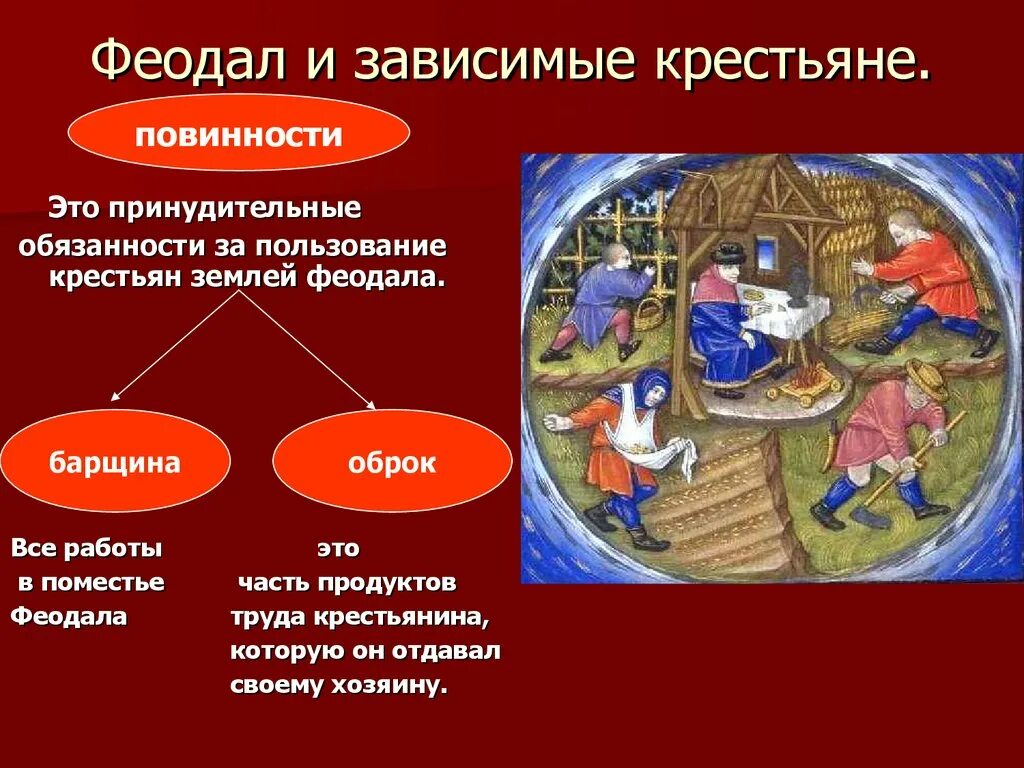 Феодал и зависимые крестьяне.

повинности

Это принудительные обязанности за пользование крестьян землей феодала.

барщина

оброк

Все работы в поместье Феодала

это часть продуктов труда крестьянина, которую он отдавал своему хозяину.